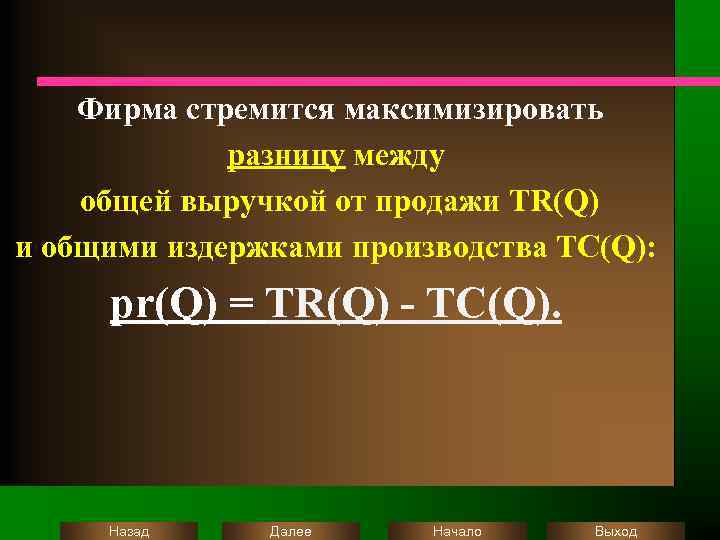 Фирма стремится максимизировать разницу между общей выручкой от продажи TR(Q) и общими издержками производства TC(Q):

$pr(Q) = TR(Q) - TC(Q).$

Назад Далее Начало Выход